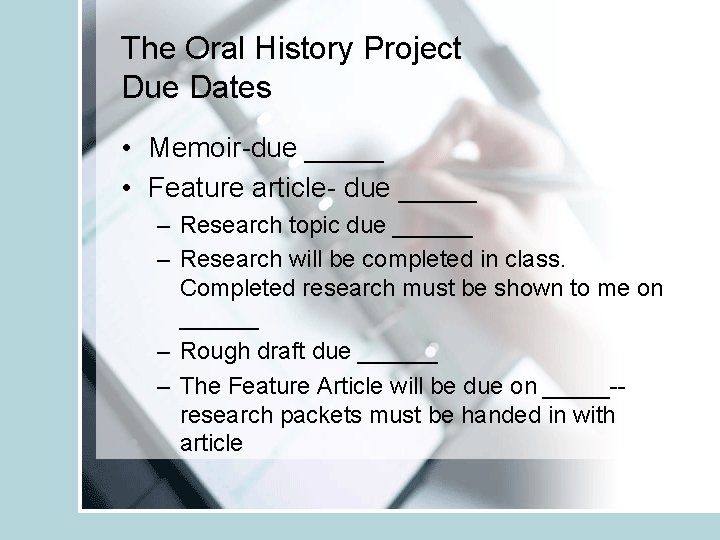 The Oral History Project
Due Dates

• Memoir-due _____
• Feature article- due _____
– Research topic due ______
– Research will be completed in class. Completed research must be shown to me on ______
– Rough draft due ______
– The Feature Article will be due on _____-- research packets must be handed in with article